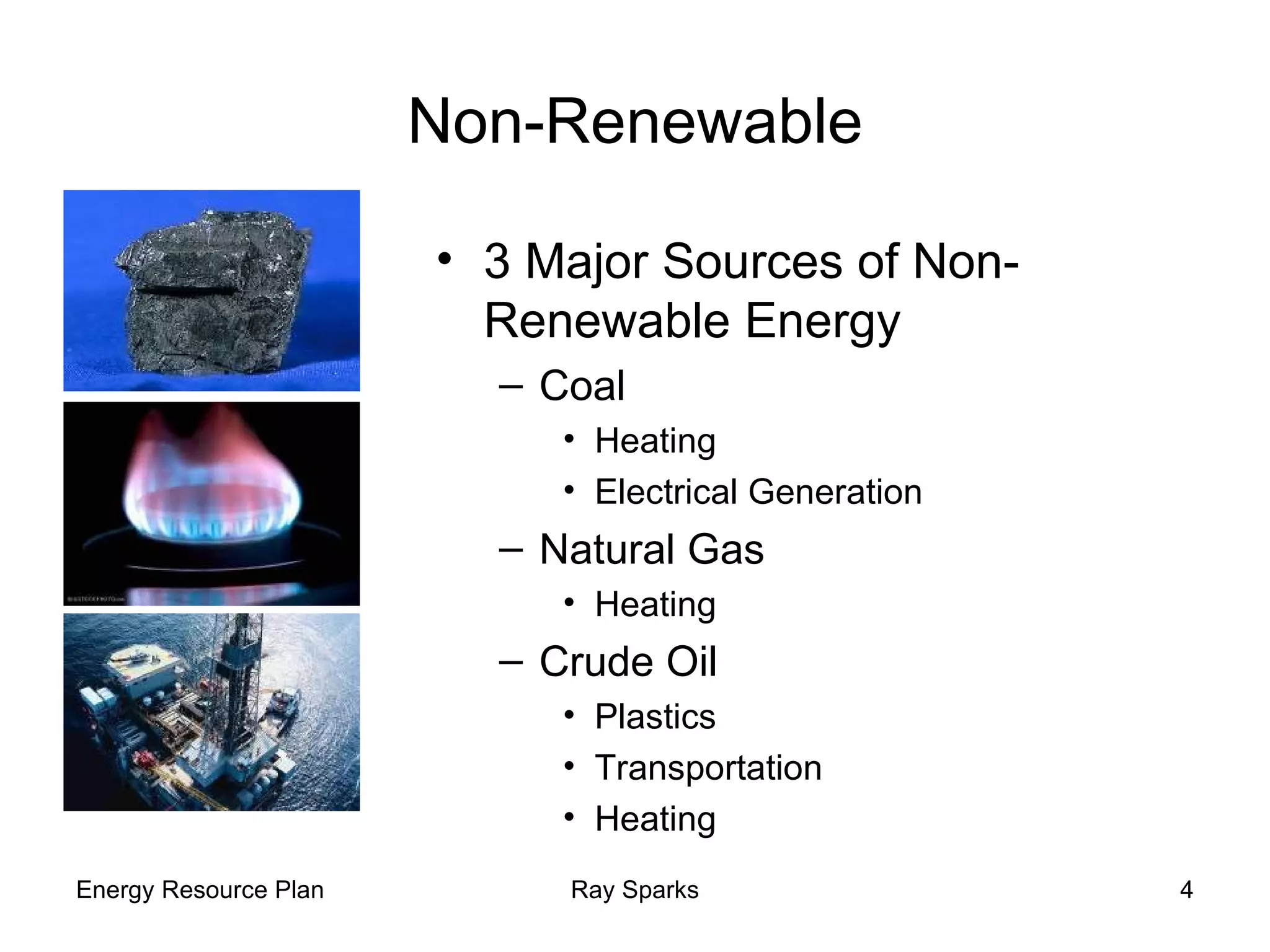 Non-Renewable

• 3 Major Sources of Non-Renewable Energy
– Coal
• Heating
• Electrical Generation
– Natural Gas
• Heating
– Crude Oil
• Plastics
• Transportation
• Heating

Energy Resource Plan
Ray Sparks
4